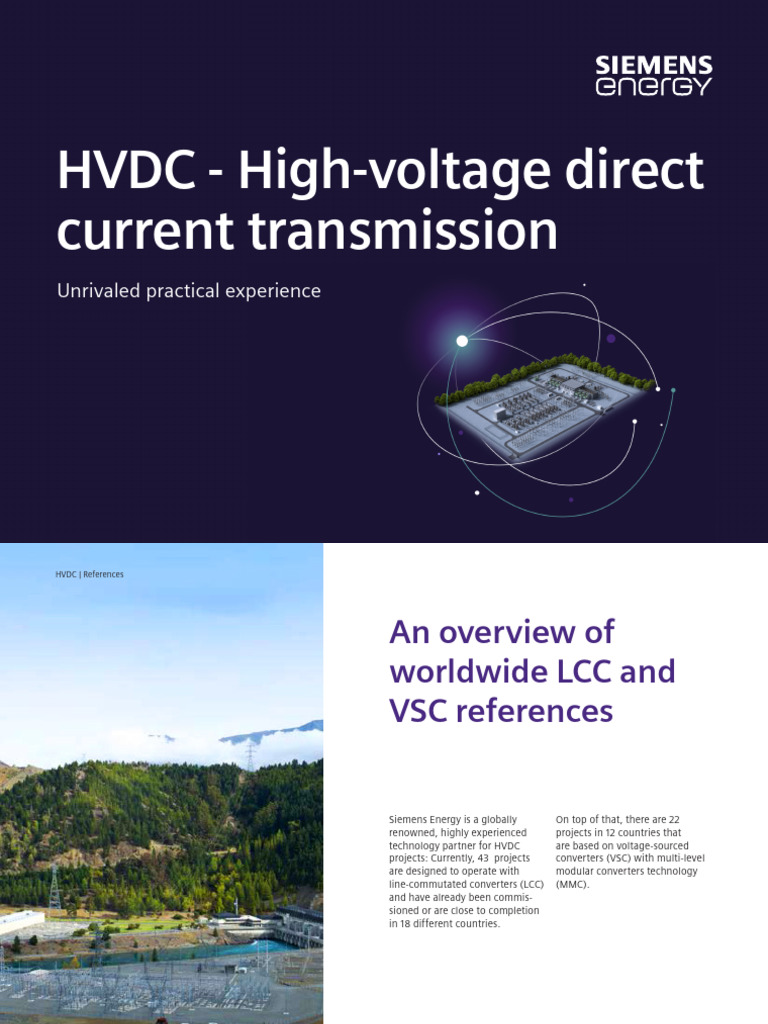 SIEMENS
energy

HVDC - High-voltage direct current transmission

Unrivaled practical experience

HVDC | References

An overview of worldwide LCC and VSC references

Siemens Energy is a globally renowned, highly experienced technology partner for HVDC projects: Currently, 43 projects are designed to operate with line-commutated converters (LCC) and have already been commissioned or are close to completion in 18 different countries.

On top of that, there are 22 projects in 12 countries that are based on voltage-sourced converters (VSC) with multi-level modular converters technology (MMC).